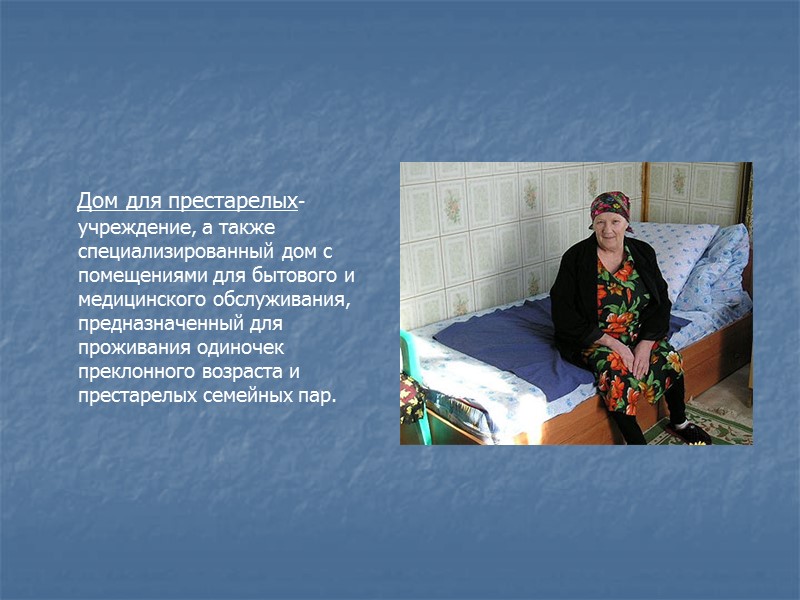 Дом для престарелых- учреждение, а также специализированный дом с помещениями для бытового и медицинского обслуживания, предназначенный для проживания одиночек преклонного возраста и престарелых семейных пар.